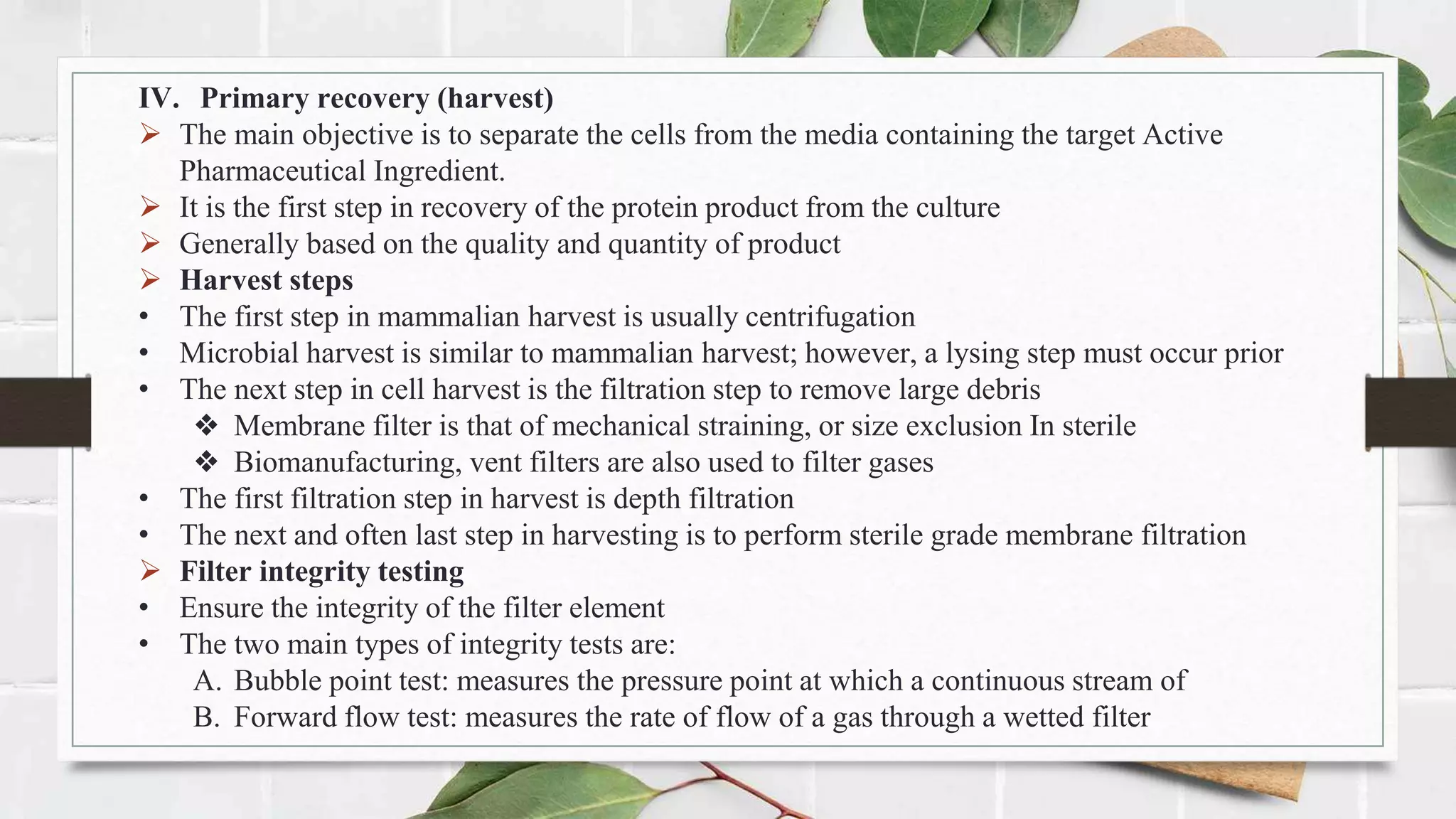 IV. Primary recovery (harvest)

➢ The main objective is to separate the cells from the media containing the target Active Pharmaceutical Ingredient.
➢ It is the first step in recovery of the protein product from the culture
➢ Generally based on the quality and quantity of product
➢ Harvest steps
• The first step in mammalian harvest is usually centrifugation
• Microbial harvest is similar to mammalian harvest; however, a lysing step must occur prior
• The next step in cell harvest is the filtration step to remove large debris
❖ Membrane filter is that of mechanical straining, or size exclusion In sterile
❖ Biomanufacturing, vent filters are also used to filter gases
• The first filtration step in harvest is depth filtration
• The next and often last step in harvesting is to perform sterile grade membrane filtration
➢ Filter integrity testing
• Ensure the integrity of the filter element
• The two main types of integrity tests are:
A. Bubble point test: measures the pressure point at which a continuous stream of
B. Forward flow test: measures the rate of flow of a gas through a wetted filter